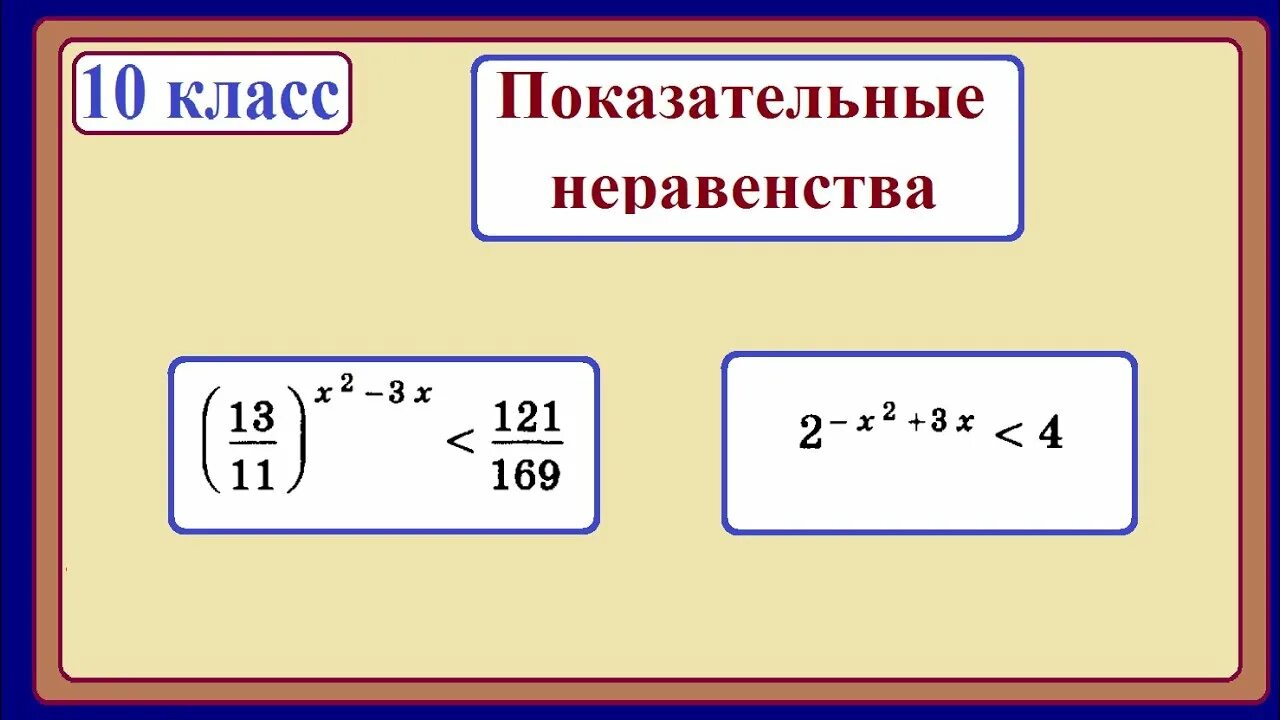 10 класс

Показательные неравенства

$\left(\frac{13}{11}\right)^{x^2-3x} < \frac{121}{169}$

$2^{-x^2+3x} < 4$